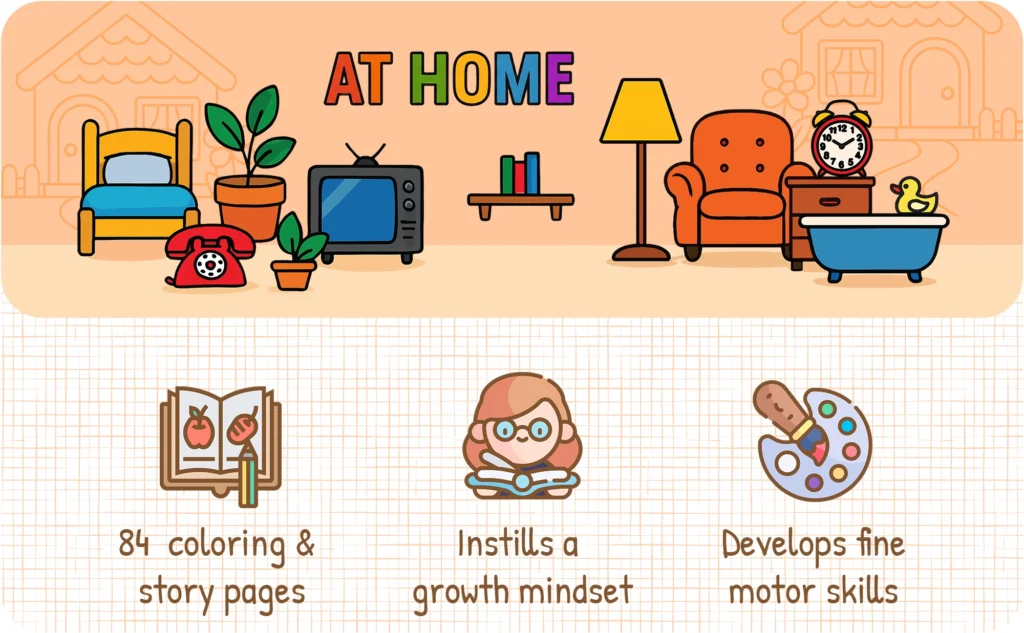 AT HOME

84 coloring & story pages

Instills a growth mindset

Develops fine motor skills